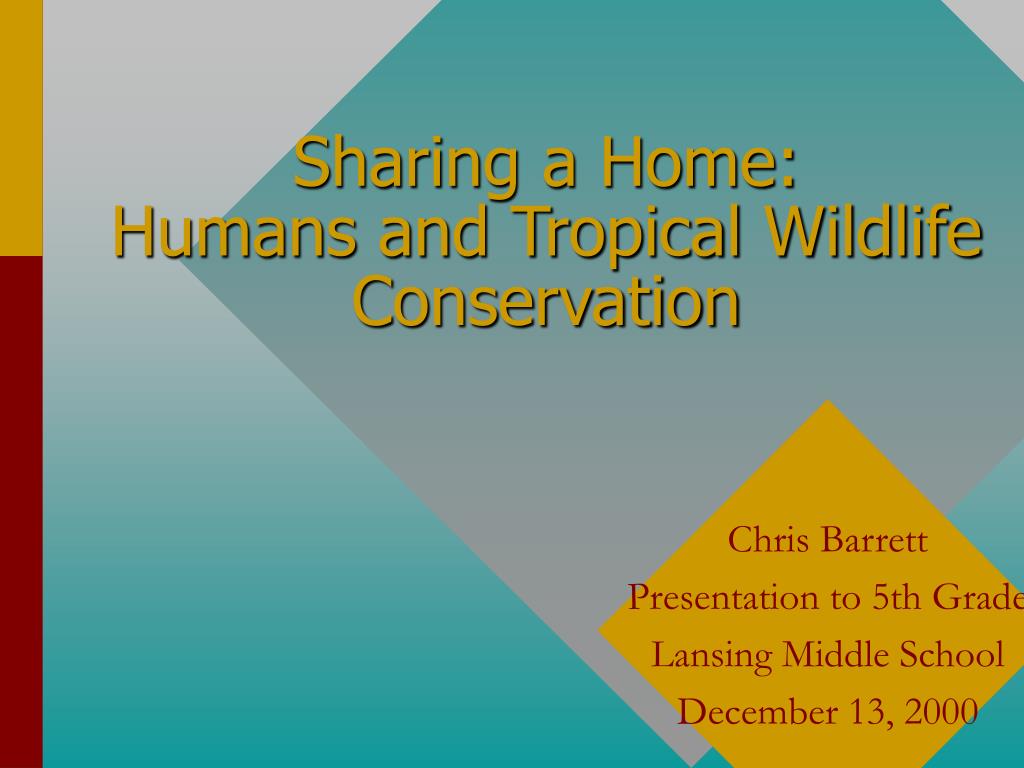 Sharing a Home:
Humans and Tropical Wildlife Conservation

Chris Barrett
Presentation to 5th Grade
Lansing Middle School
December 13, 2000